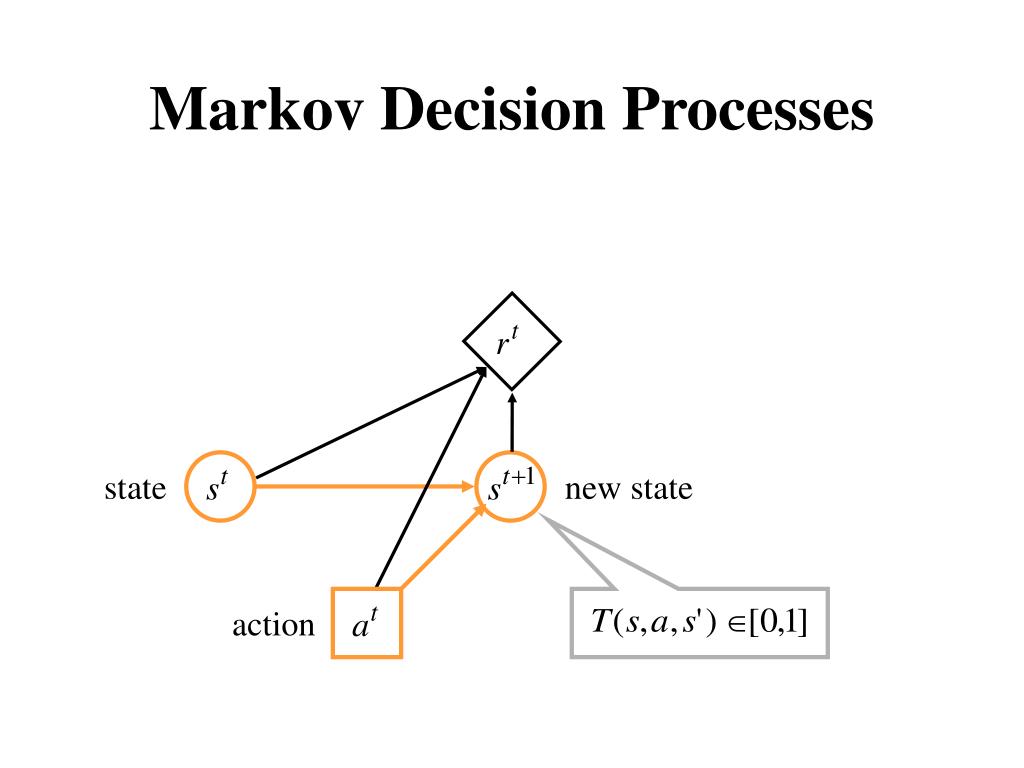 Markov Decision Processes

$r^t$

state $s^t$

$s^{t+1}$ new state

action $a^t$

$T(s,a,s') \in [0,1]$